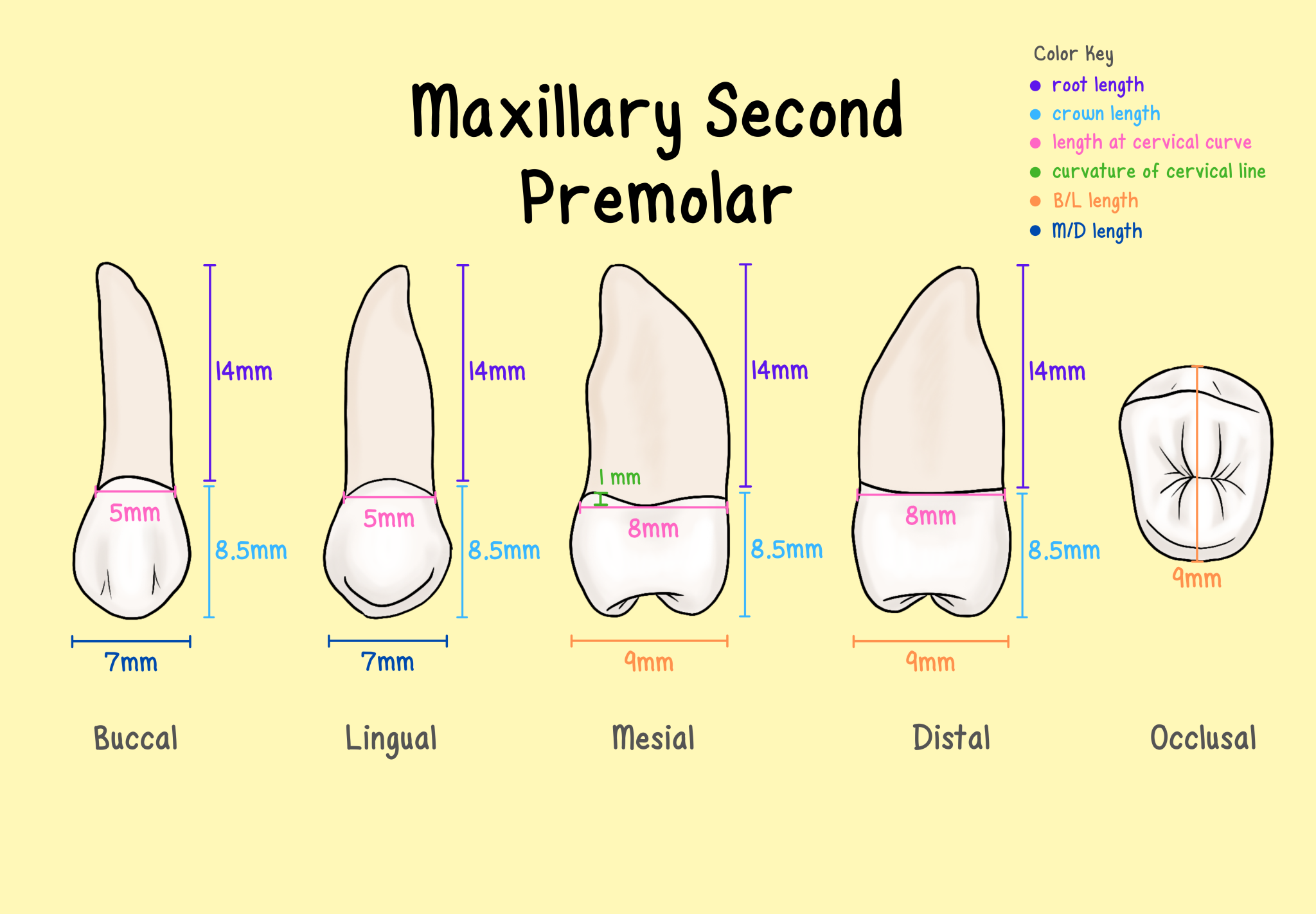 Maxillary Second Premolar

Color Key
root length
crown length
length at cervical curve
curvature of cervical line
B/L length
M/D length

14mm
5mm
8.5mm
7mm
Buccal

14mm
5mm
8.5mm
7mm
Lingual

14mm
1 mm
8mm
8.5mm
9mm
Mesial

14mm
8mm
8.5mm
9mm
Distal

9mm
Occlusal